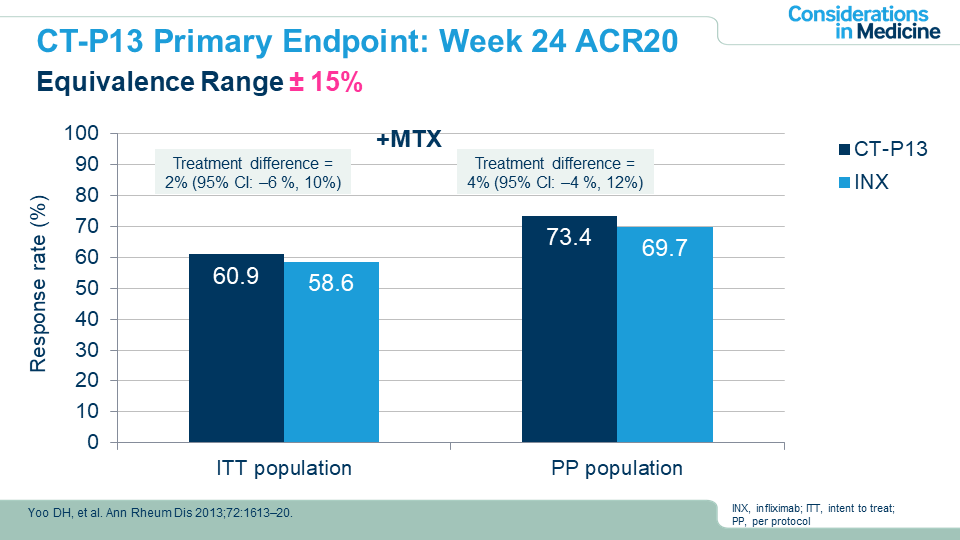 Considerations in Medicine

CT-P13 Primary Endpoint: Week 24 ACR20

Equivalence Range ± 15%

+MTX

Treatment difference = 2% (95% CI: –6 %, 10%)

Treatment difference = 4% (95% CI: –4 %, 12%)

CT-P13
INX

Response rate (%)

100
90
80
70
60
50
40
30
20
10
0

60.9
58.6
73.4
69.7

ITT population
PP population

Yoo DH, et al. Ann Rheum Dis 2013;72:1613–20.

INX, infliximab; ITT, intent to treat; PP, per protocol